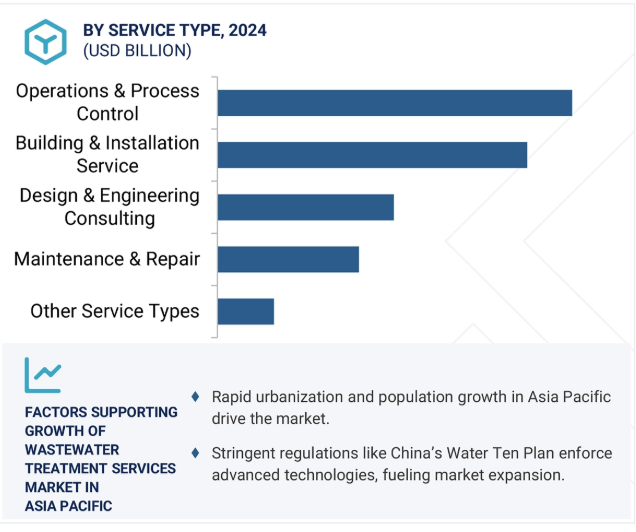 BY SERVICE TYPE, 2024
(USD BILLION)

Operations & Process Control

Building & Installation Service

Design & Engineering Consulting

Maintenance & Repair

Other Service Types

FACTORS SUPPORTING GROWTH OF WASTEWATER TREATMENT SERVICES MARKET IN ASIA PACIFIC

♦ Rapid urbanization and population growth in Asia Pacific drive the market.

♦ Stringent regulations like China's Water Ten Plan enforce advanced technologies, fueling market expansion.